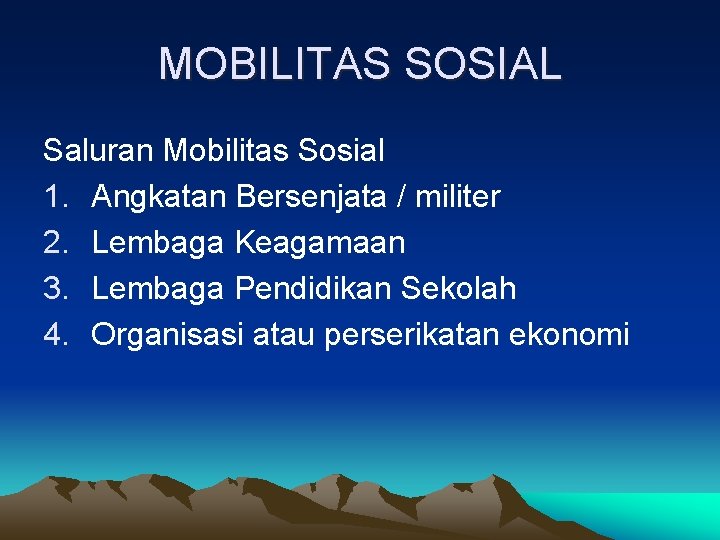 MOBILITAS SOSIAL

Saluran Mobilitas Sosial
1. Angkatan Bersenjata / militer
2. Lembaga Keagamaan
3. Lembaga Pendidikan Sekolah
4. Organisasi atau perserikatan ekonomi